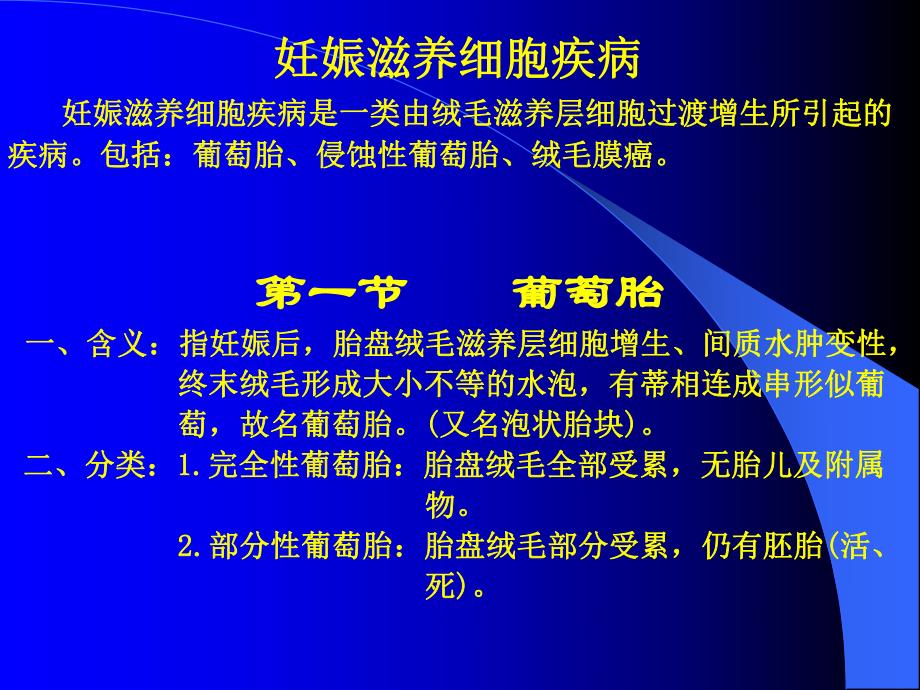 妊娠滋养细胞疾病

妊娠滋养细胞疾病是一类由绒毛滋养层细胞过渡增生所引起的疾病。包括：葡萄胎、侵蚀性葡萄胎、绒毛膜癌。

第一节　　葡萄胎

一、含义：指妊娠后，胎盘绒毛滋养层细胞增生、间质水肿变性，终末绒毛形成大小不等的水泡，有蒂相连成串形似葡萄，故名葡萄胎。(又名泡状胎块)。

二、分类：1.完全性葡萄胎：胎盘绒毛全部受累，无胎儿及附属物。

2.部分性葡萄胎：胎盘绒毛部分受累，仍有胚胎(活、死)。